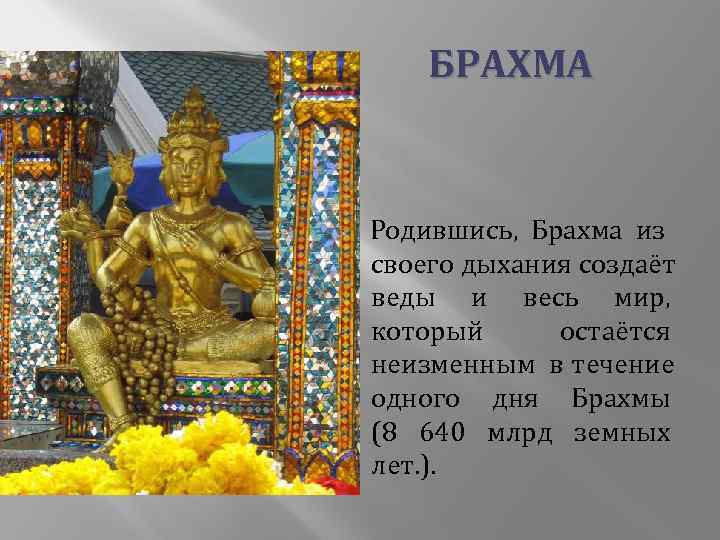 БРАХМА

Родившись, Брахма из своего дыхания создаёт веды и весь мир, который остаётся неизменным в течение одного дня Брахмы (8 640 млрд земных лет.).